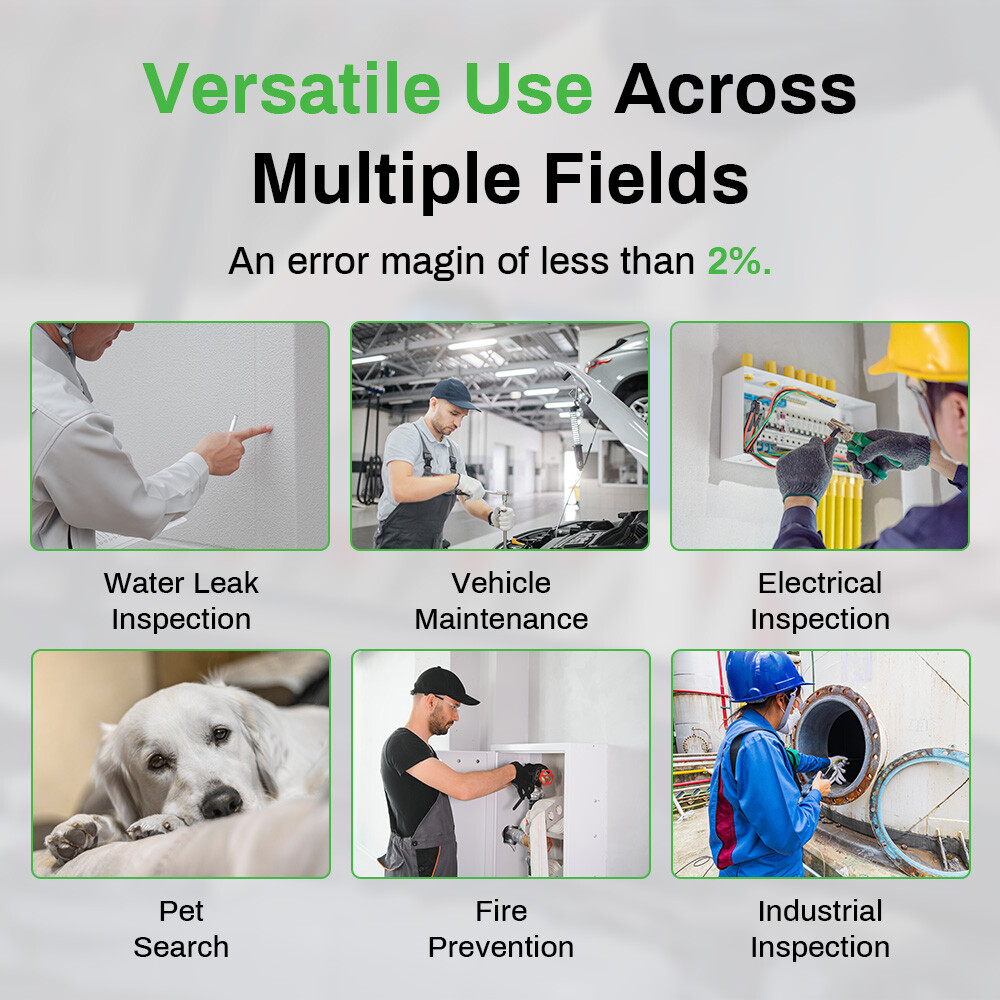 Versatile Use Across Multiple Fields

An error magin of less than 2%.

Water Leak Inspection

Vehicle Maintenance

Electrical Inspection

Pet Search

Fire Prevention

Industrial Inspection